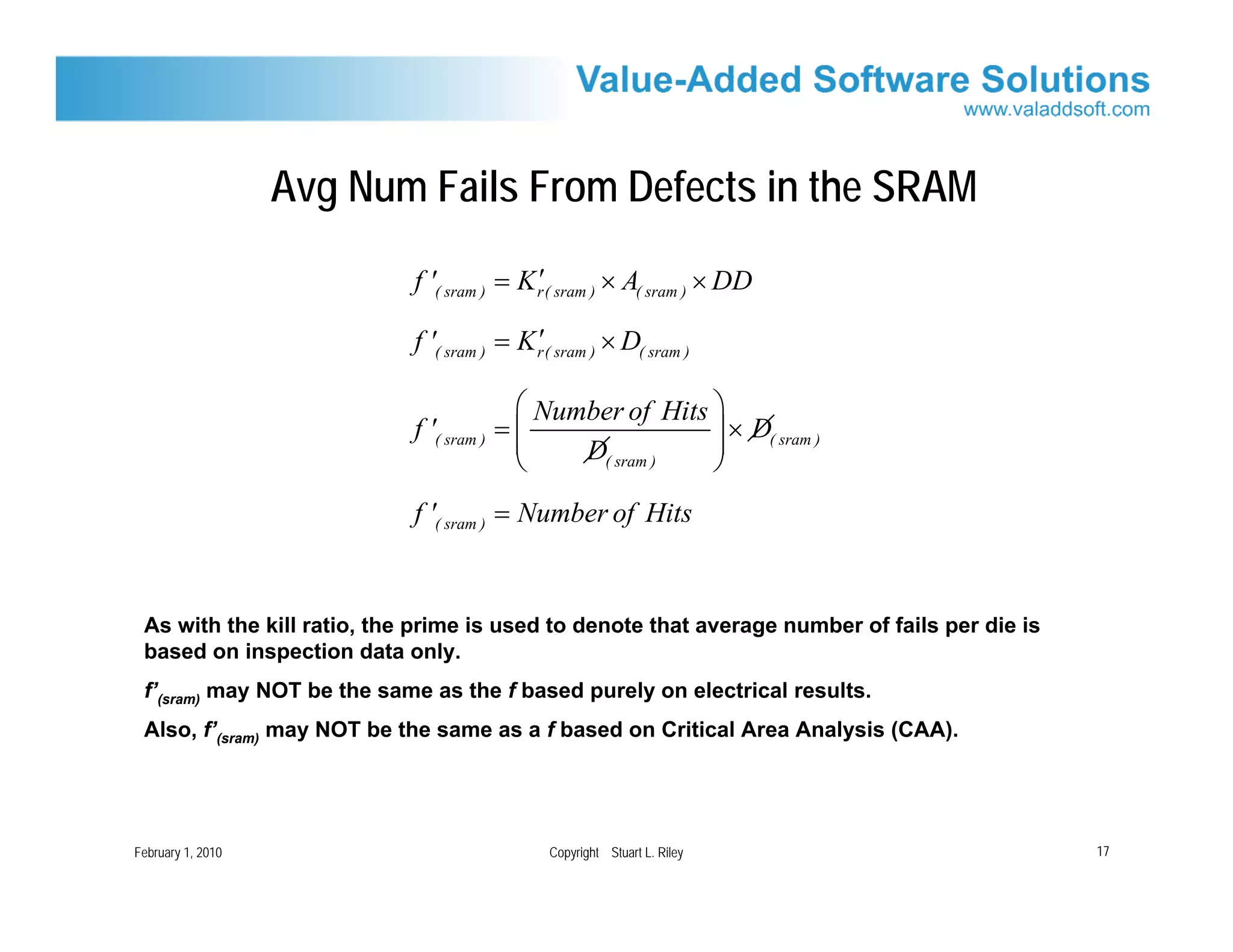 Value-Added Software Solutions
www.valaddsoft.com

Avg Num Fails From Defects in the SRAM

$f'_{(sram)} = K'_{r(sram)} \times A_{(sram)} \times DD$

$f'_{(sram)} = K'_{r(sram)} \times D_{(sram)}$

$f'_{(sram)} = \left( \frac{Number\ of\ Hits}{\cancel{D}_{(sram)}} \right) \times \cancel{D}_{(sram)}$

$f'_{(sram)} = Number\ of\ Hits$

As with the kill ratio, the prime is used to denote that average number of fails per die is based on inspection data only.

$f'_{(sram)}$ may NOT be the same as the $f$ based purely on electrical results.

Also, $f'_{(sram)}$ may NOT be the same as a $f$ based on Critical Area Analysis (CAA).

February 1, 2010 Copyright Stuart L. Riley 17